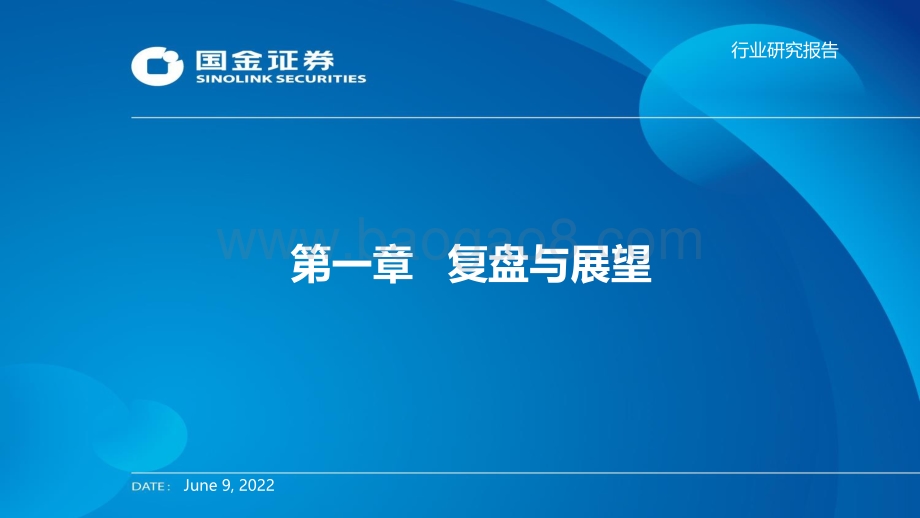 国金证券
SINOLINK SECURITIES

行业研究报告

www.baogao8.com

第一章 复盘与展望

DATE: June 9, 2022